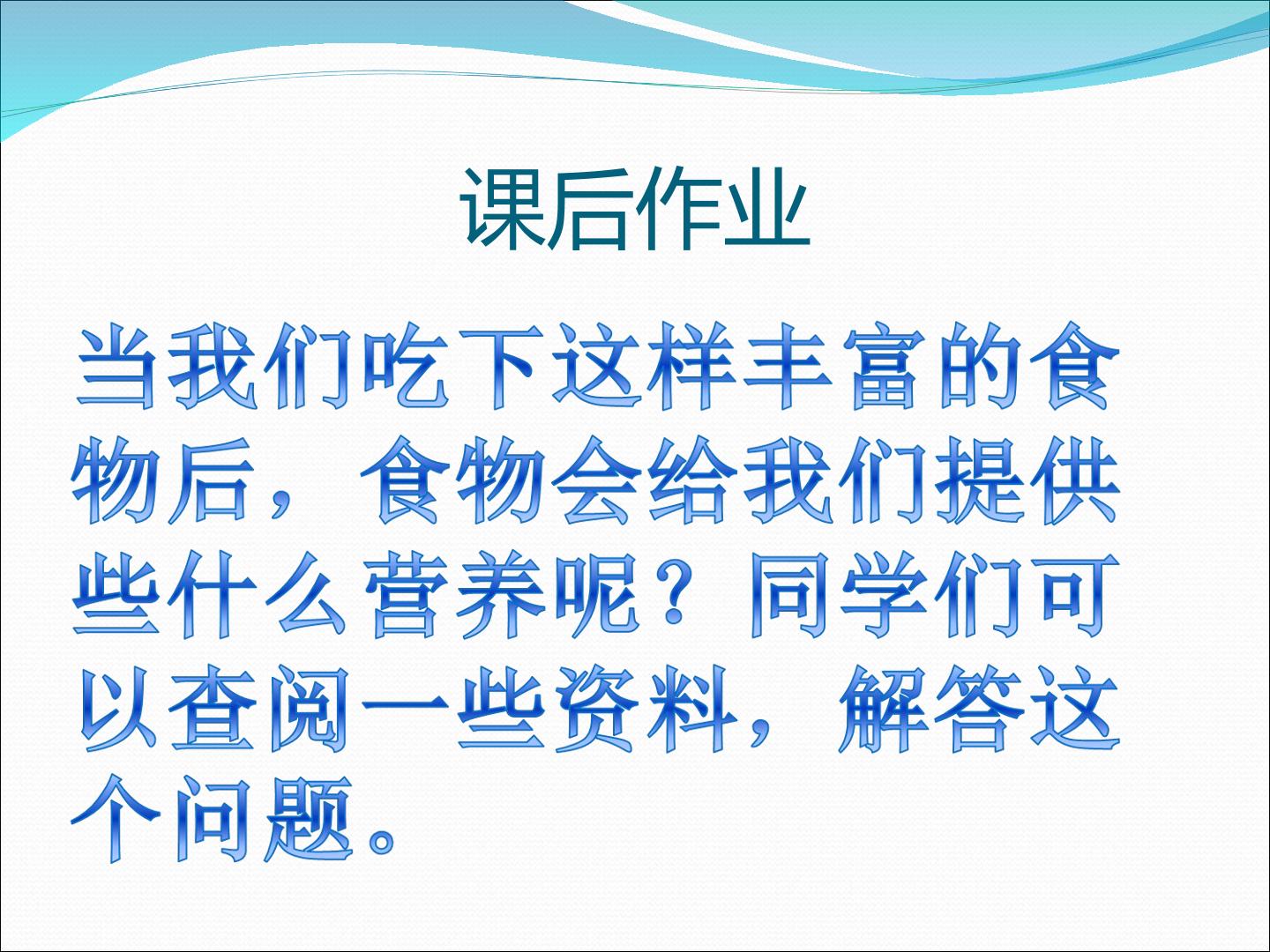 课后作业

当我们吃下这样丰富的食物后，食物会给我们提供些什么营养呢？同学们可以查阅一些资料，解答这个问题。